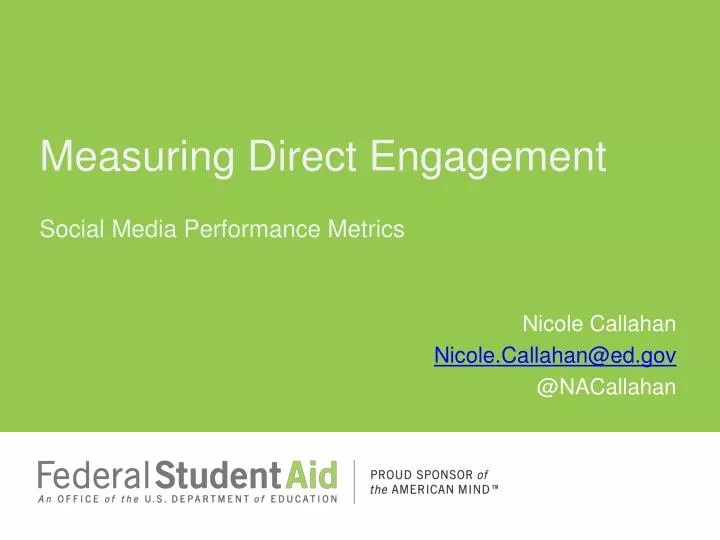 Measuring Direct Engagement

Social Media Performance Metrics

Nicole Callahan
Nicole.Callahan@ed.gov
@NACallahan

Federal Student Aid
An OFFICE of the U.S. DEPARTMENT of EDUCATION

PROUD SPONSOR of the AMERICAN MIND™